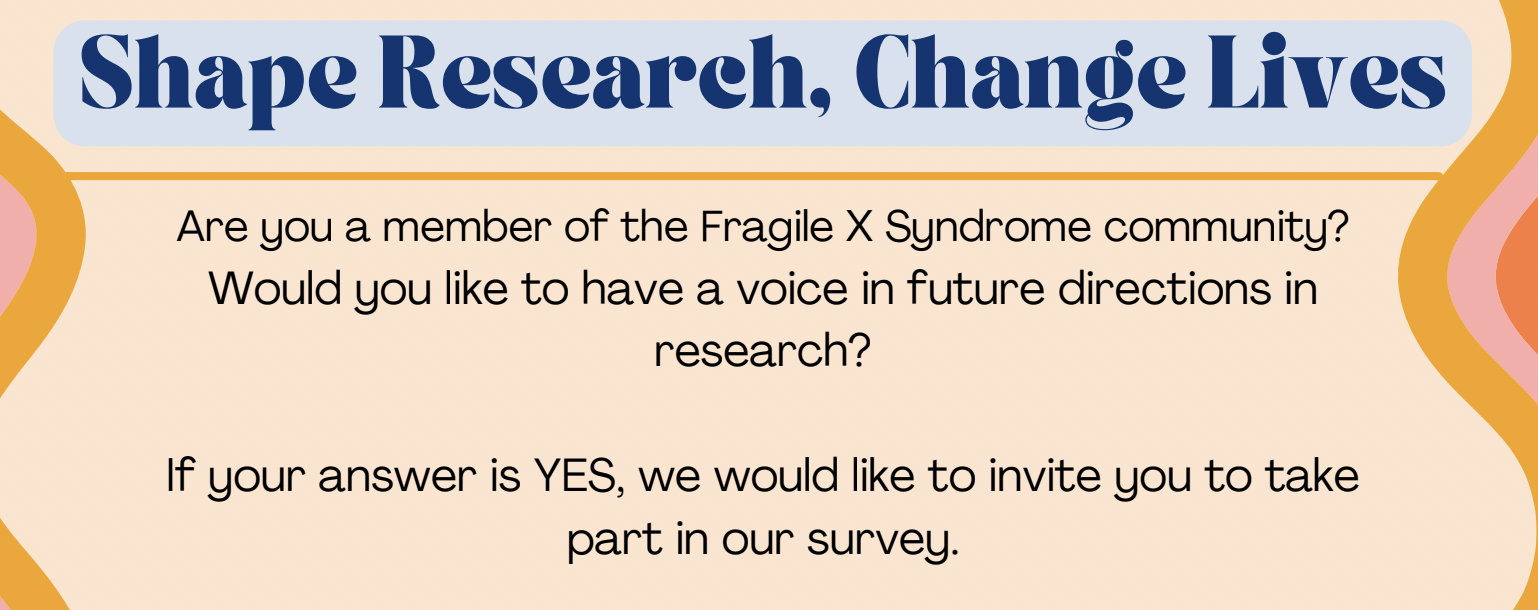 Shape Research, Change Lives

Are you a member of the Fragile X Syndrome community? Would you like to have a voice in future directions in research?

If your answer is YES, we would like to invite you to take part in our survey.